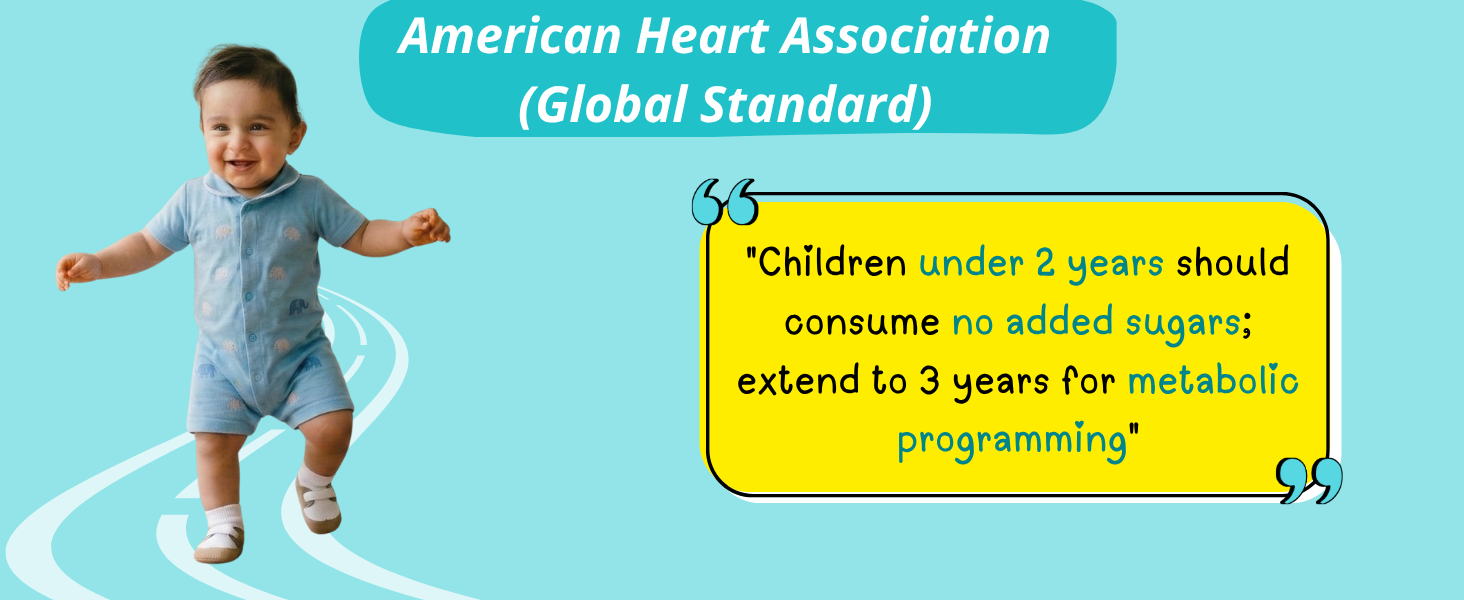 American Heart Association
(Global Standard)

"Children under 2 years should consume no added sugars; extend to 3 years for metabolic programming"